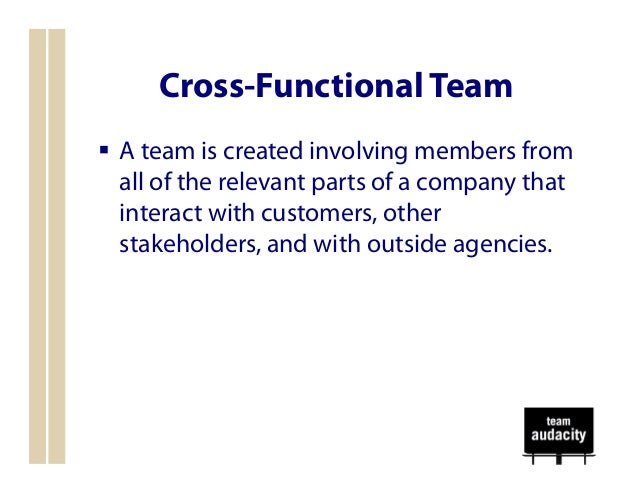 Cross-Functional Team

▪ A team is created involving members from all of the relevant parts of a company that interact with customers, other stakeholders, and with outside agencies.

team
audacity